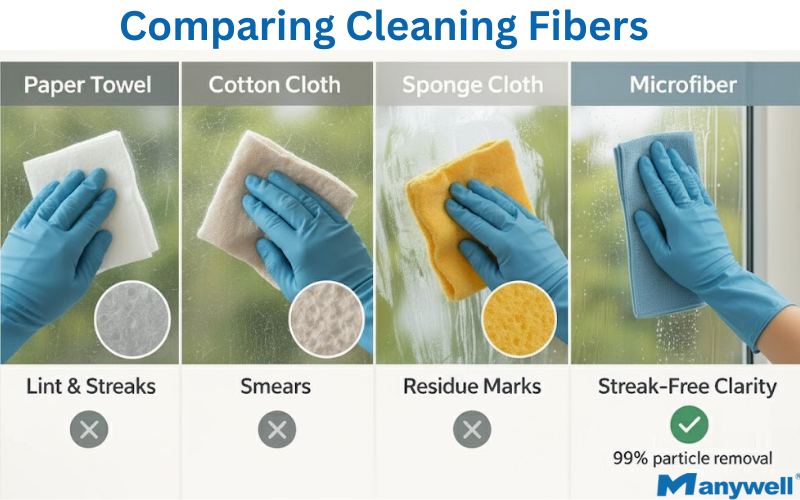 Comparing Cleaning Fibers

Paper Towel

Lint & Streaks

Cotton Cloth

Smears

Sponge Cloth

Residue Marks

Microfiber

Streak-Free Clarity

99% particle removal

Manywell®